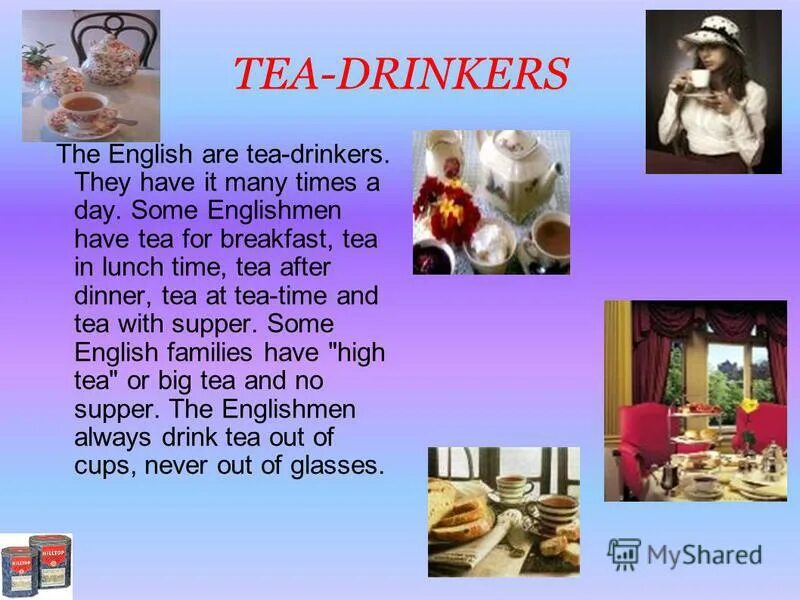 TEA-DRINKERS

The English are tea-drinkers. They have it many times a day. Some Englishmen have tea for breakfast, tea in lunch time, tea after dinner, tea at tea-time and tea with supper. Some English families have "high tea" or big tea and no supper. The Englishmen always drink tea out of cups, never out of glasses.

HILLTOP

HILLTOP

MyShared